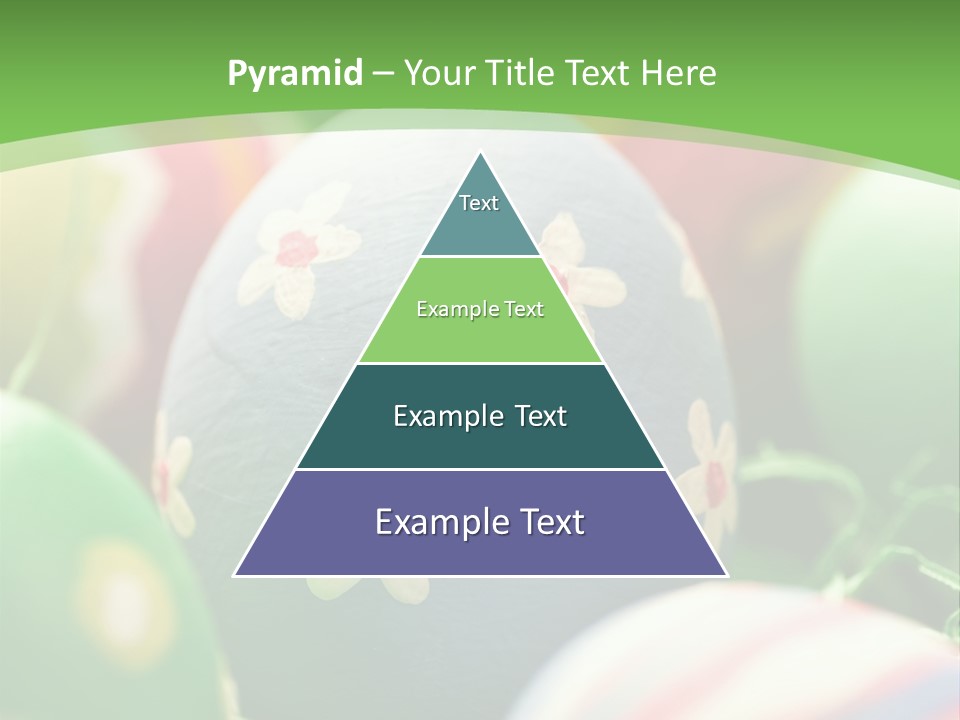 Pyramid – Your Title Text Here

Text

Example Text

Example Text

Example Text